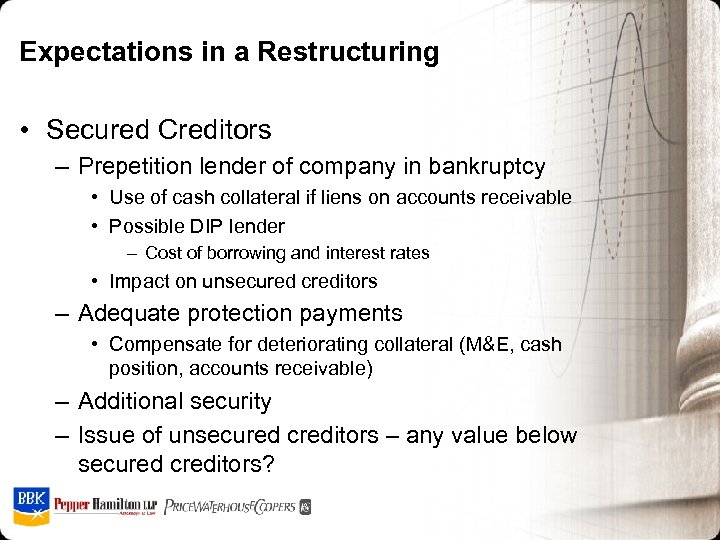 Expectations in a Restructuring

• Secured Creditors
– Prepetition lender of company in bankruptcy
• Use of cash collateral if liens on accounts receivable
• Possible DIP lender
– Cost of borrowing and interest rates
• Impact on unsecured creditors
– Adequate protection payments
• Compensate for deteriorating collateral (M&E, cash position, accounts receivable)
– Additional security
– Issue of unsecured creditors – any value below secured creditors?

BBK Pepper Hamilton LLP Attorneys at Law PRICEWATERHOUSECOOPERS